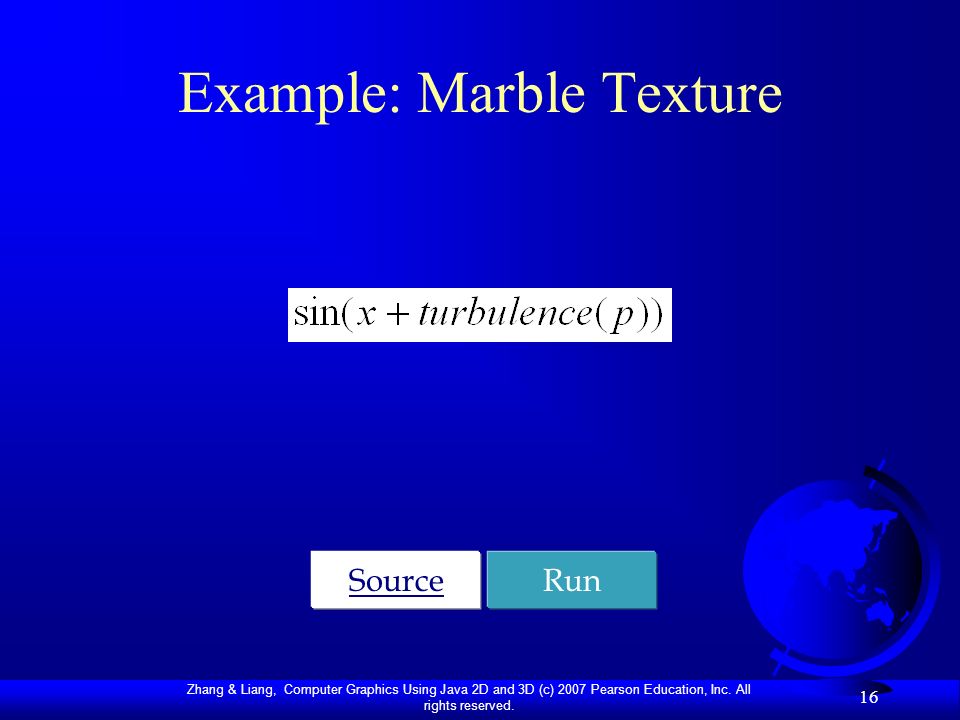 Example: Marble Texture

$\sin(x + turbulence(p))$

Source

Run

Zhang & Liang, Computer Graphics Using Java 2D and 3D (c) 2007 Pearson Education, Inc. All rights reserved.

16